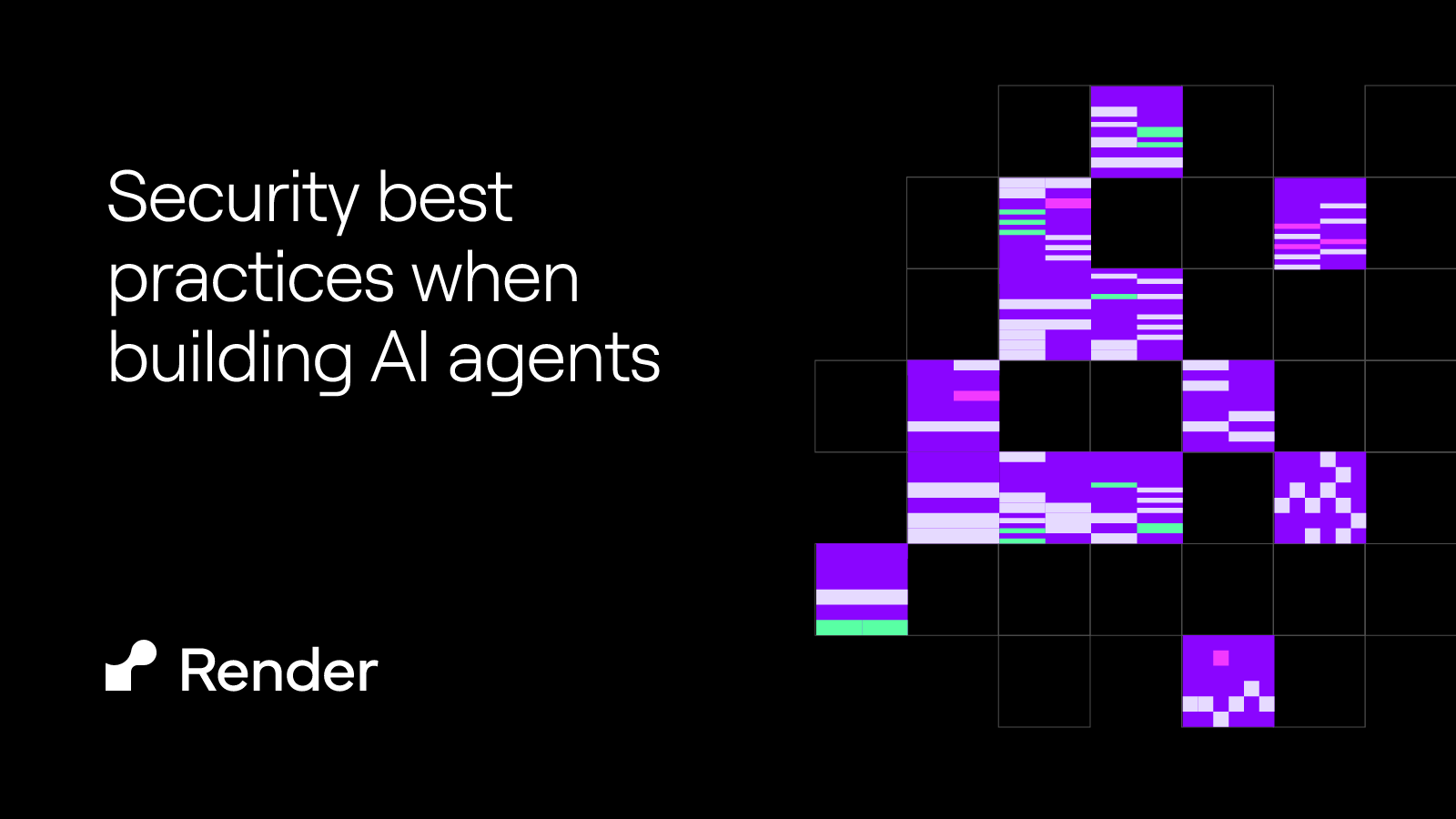 Security best practices when building AI agents

Render